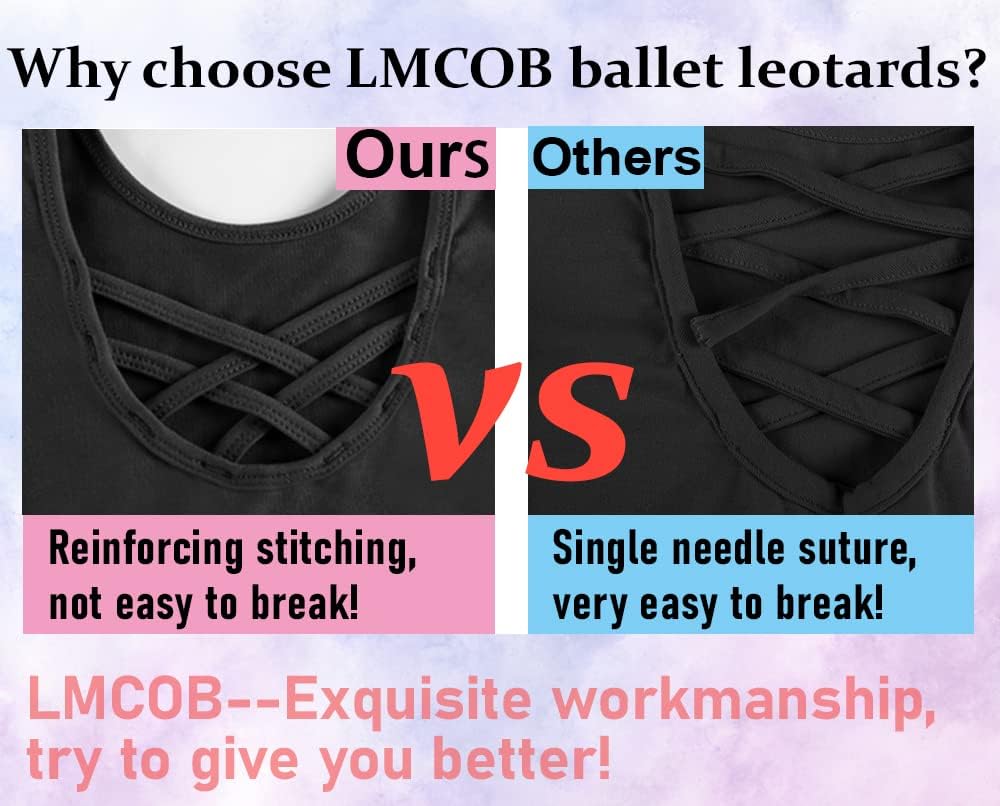 Why choose LMCOB ballet leotards?

Ours

Others

VS

Reinforcing stitching, not easy to break!

Single needle suture, very easy to break!

LMCOB--Exquisite workmanship, try to give you better!